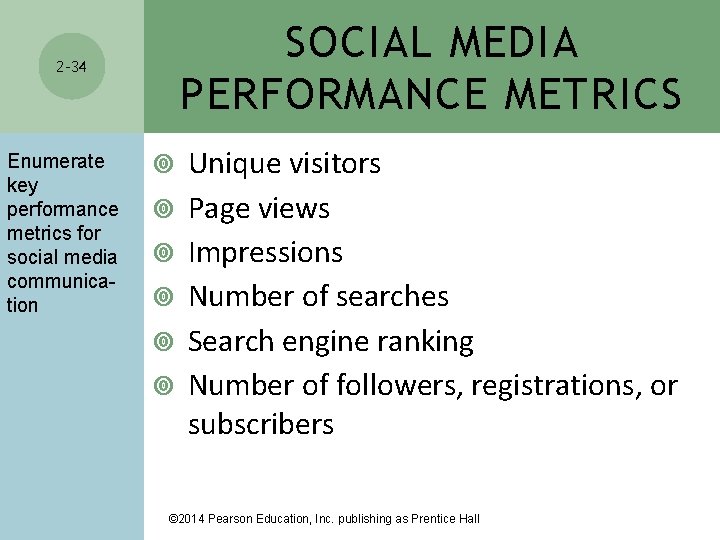 2-34

SOCIAL MEDIA PERFORMANCE METRICS

Enumerate key performance metrics for social media communication

Unique visitors
Page views
Impressions
Number of searches
Search engine ranking
Number of followers, registrations, or subscribers

©2014 Pearson Education, Inc. publishing as Prentice Hall